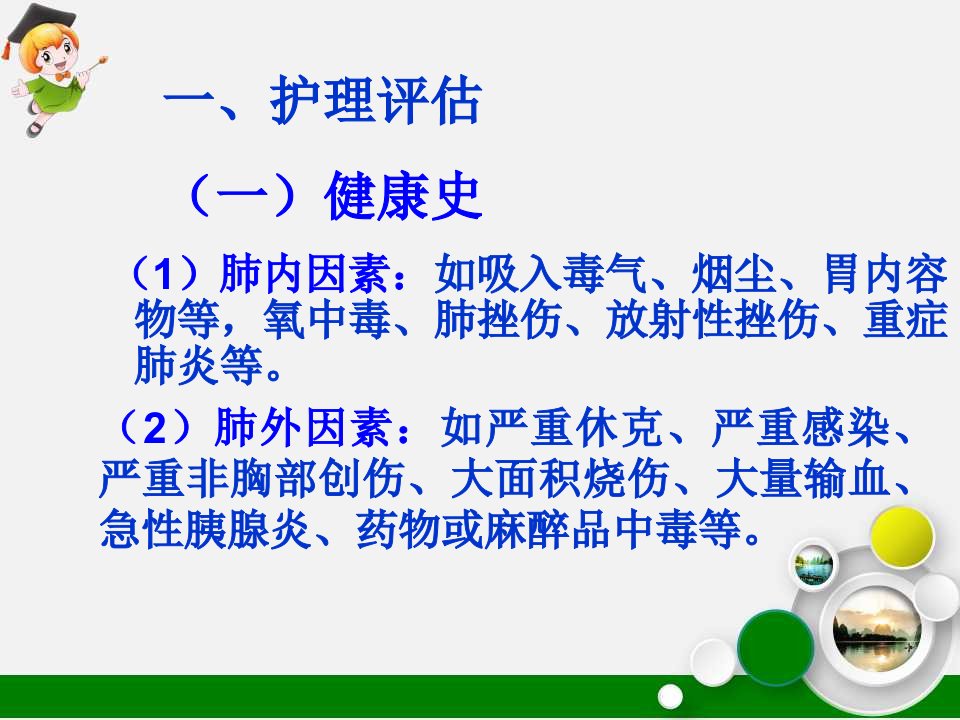 一、护理评估

（一）健康史

（1）肺内因素：如吸入毒气、烟尘、胃内容物等，氧中毒、肺挫伤、放射性挫伤、重症肺炎等。

（2）肺外因素：如严重休克、严重感染、严重非胸部创伤、大面积烧伤、大量输血、急性胰腺炎、药物或麻醉品中毒等。